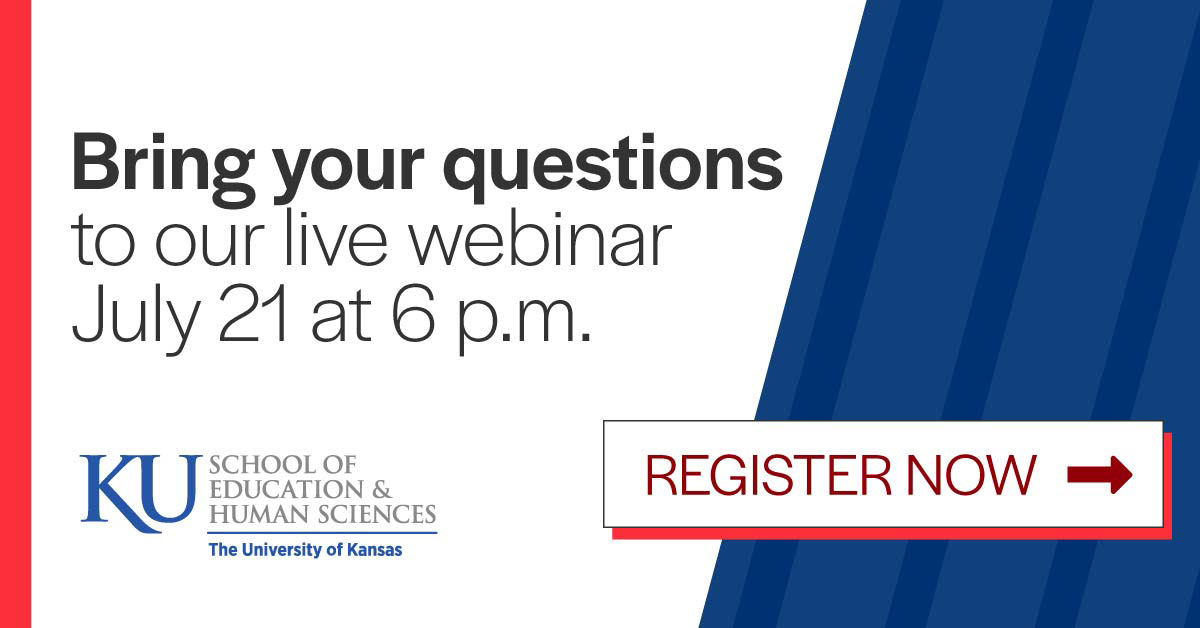 Bring your questions
to our live webinar
July 21 at 6 p.m.

KU SCHOOL OF EDUCATION & HUMAN SCIENCES
The University of Kansas

REGISTER NOW